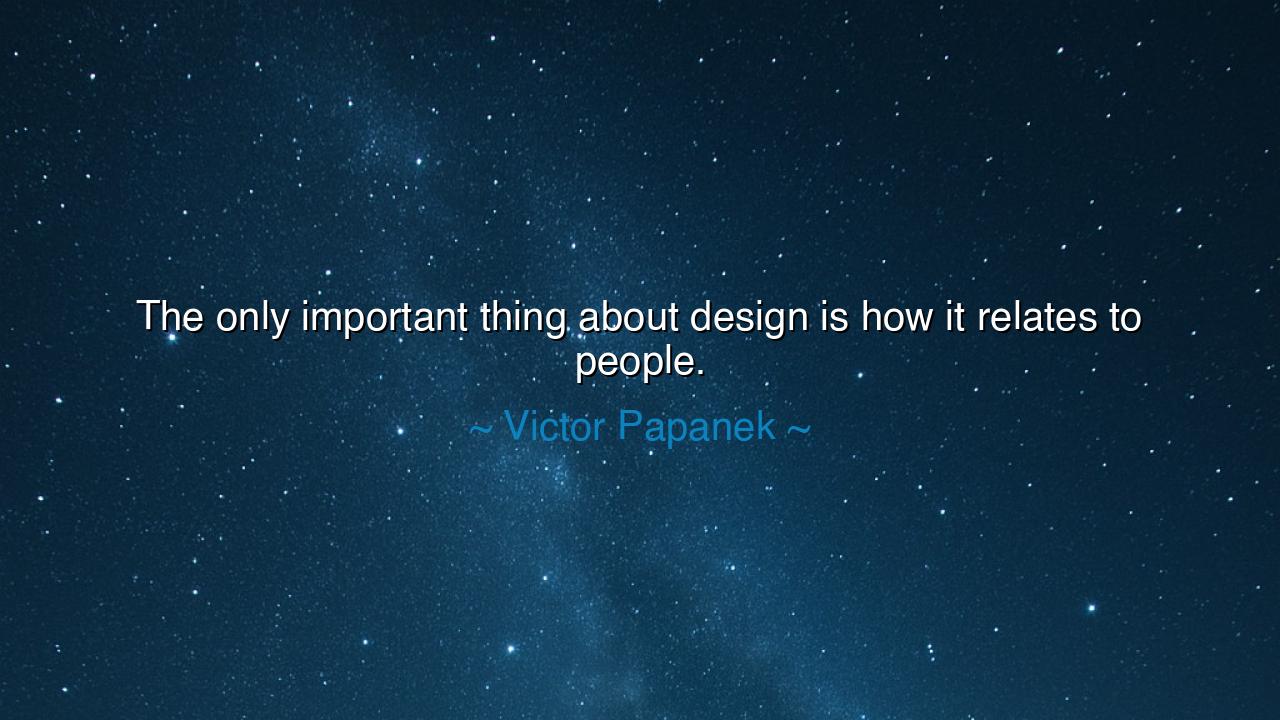 The only important thing about design is how it relates to people.

~ Victor Papanek ~